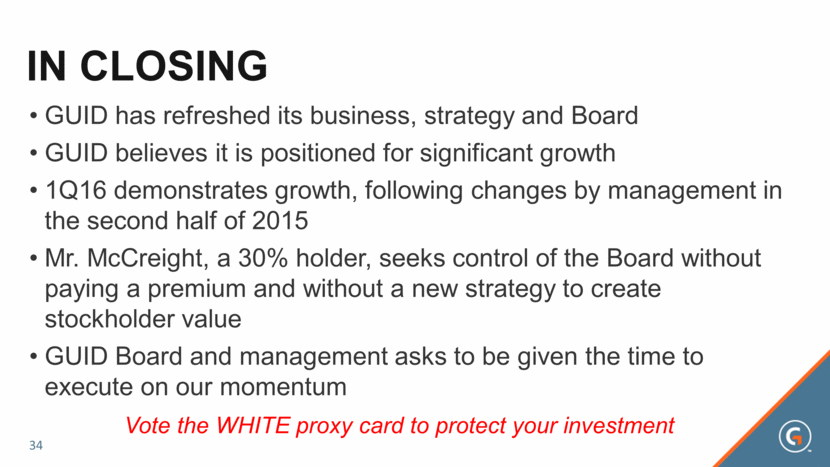 IN CLOSING

• GUID has refreshed its business, strategy and Board

• GUID believes it is positioned for significant growth

• 1Q16 demonstrates growth, following changes by management in the second half of 2015

• Mr. McCreight, a 30% holder, seeks control of the Board without paying a premium and without a new strategy to create stockholder value

• GUID Board and management asks to be given the time to execute on our momentum

Vote the WHITE proxy card to protect your investment

34